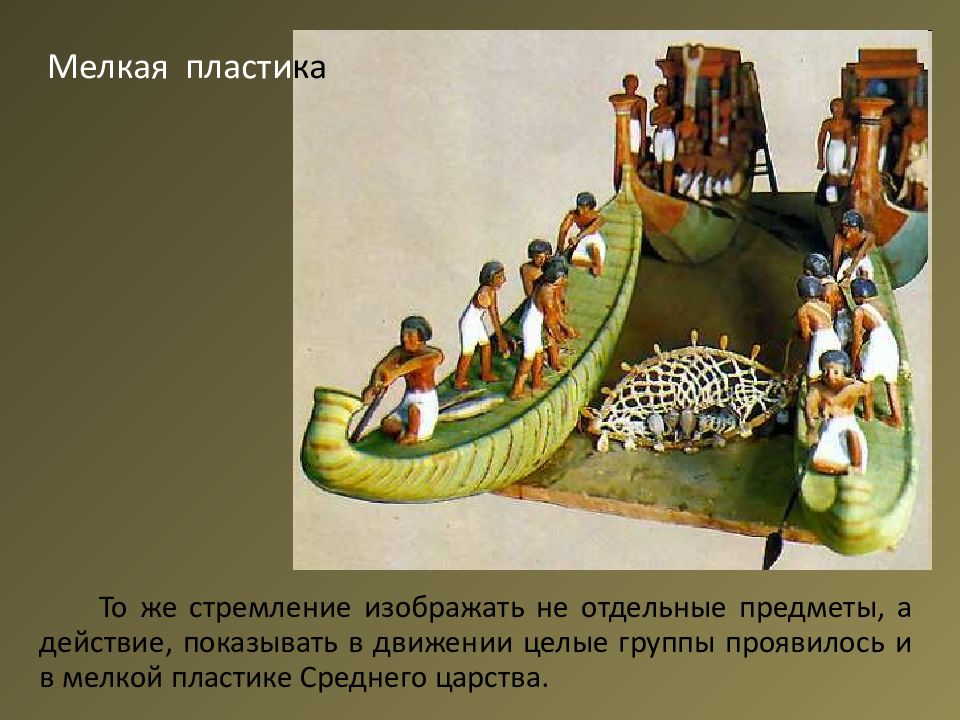 Мелкая пластика

То же стремление изображать не отдельные предметы, а действие, показывать в движении целые группы проявилось и в мелкой пластике Среднего царства.